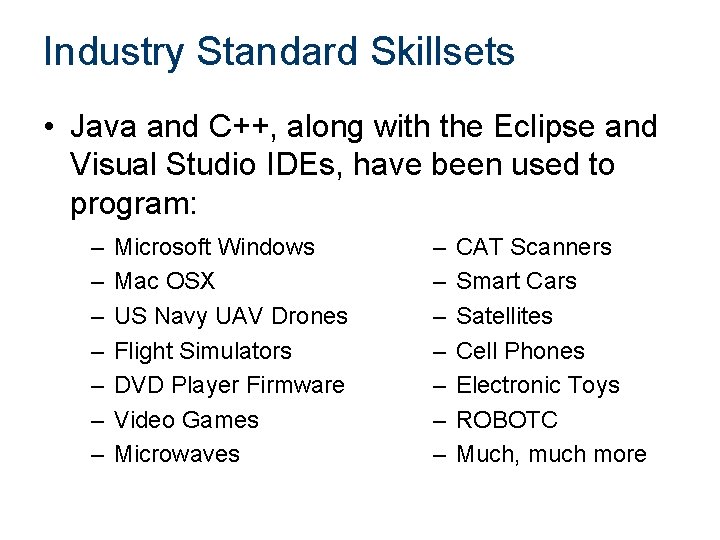 Industry Standard Skillsets

• Java and C++, along with the Eclipse and Visual Studio IDEs, have been used to program:

– Microsoft Windows
– Mac OSX
– US Navy UAV Drones
– Flight Simulators
– DVD Player Firmware
– Video Games
– Microwaves

– CAT Scanners
– Smart Cars
– Satellites
– Cell Phones
– Electronic Toys
– ROBOTC
– Much, much more